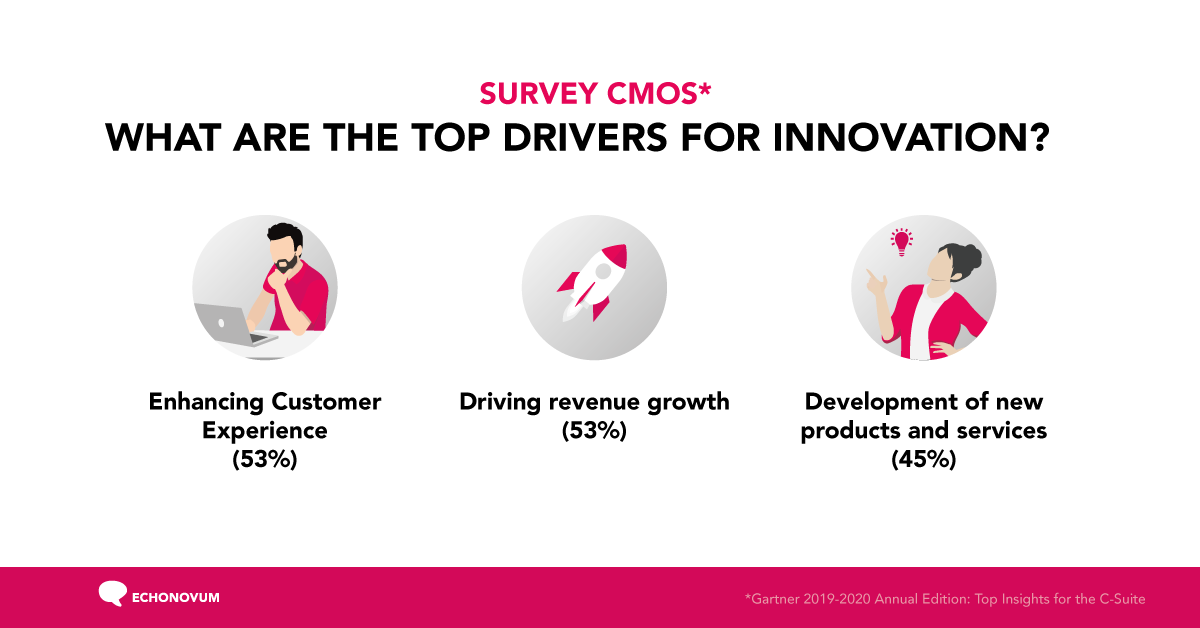 SURVEY CMOS*
WHAT ARE THE TOP DRIVERS FOR INNOVATION?

Enhancing Customer Experience (53%)

Driving revenue growth (53%)

Development of new products and services (45%)

ECHONOVUM

*Gartner 2019-2020 Annual Edition: Top Insights for the C-Suite